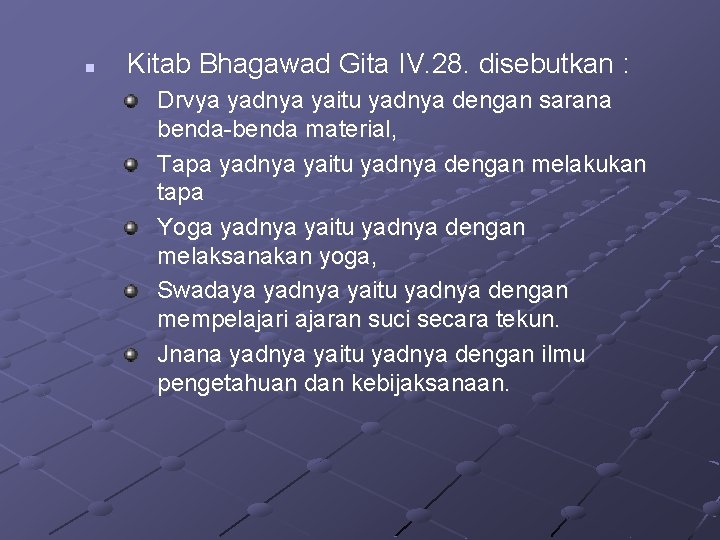 Kitab Bhagawad Gita IV.28. disebutkan :

Drvya yadnya yaitu yadnya dengan sarana benda-benda material,

Tapa yadnya yaitu yadnya dengan melakukan tapa

Yoga yadnya yaitu yadnya dengan melaksanakan yoga,

Swadaya yadnya yaitu yadnya dengan mempelajari ajaran suci secara tekun.

Jnana yadnya yaitu yadnya dengan ilmu pengetahuan dan kebijaksanaan.